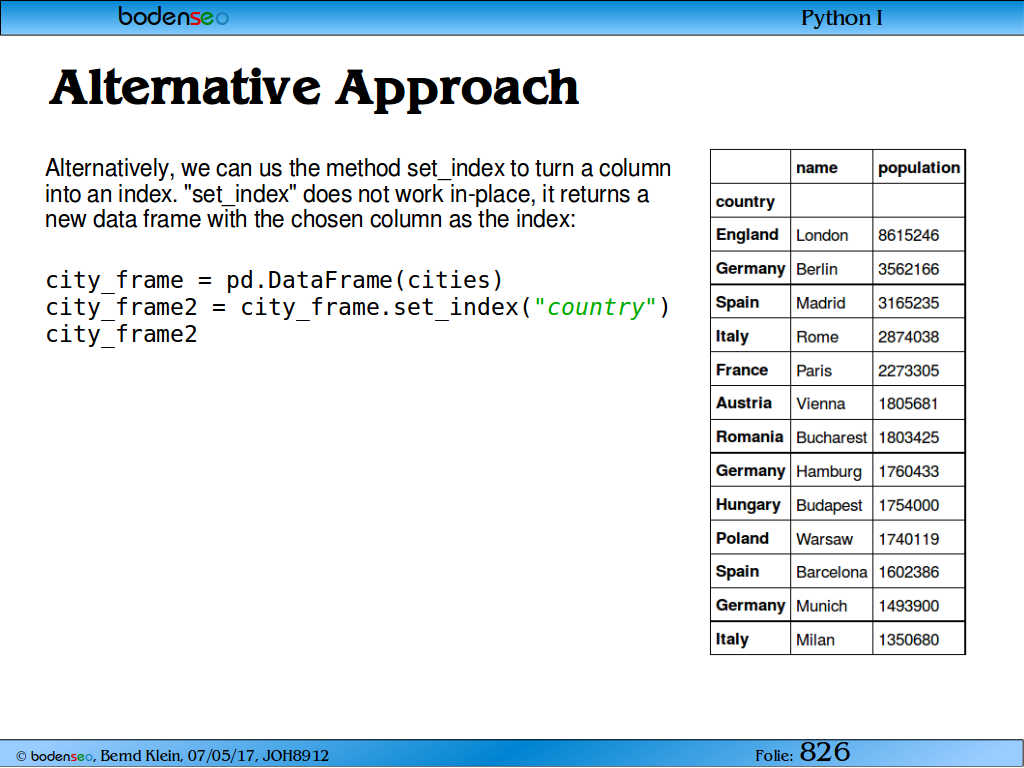 bodenseo

Python I

Alternative Approach

Alternatively, we can us the method set_index to turn a column into an index. "set_index" does not work in-place, it returns a new data frame with the chosen column as the index:

city_frame = pd.DataFrame(cities)
city_frame2 = city_frame.set_index("country")
city_frame2

| | name | population |
|---|---|---|
| country | | |
| England | London | 8615246 |
| Germany | Berlin | 3562166 |
| Spain | Madrid | 3165235 |
| Italy | Rome | 2874038 |
| France | Paris | 2273305 |
| Austria | Vienna | 1805681 |
| Romania | Bucharest | 1803425 |
| Germany | Hamburg | 1760433 |
| Hungary | Budapest | 1754000 |
| Poland | Warsaw | 1740119 |
| Spain | Barcelona | 1602386 |
| Germany | Munich | 1493900 |
| Italy | Milan | 1350680 |

© bodenseo, Bernd Klein, 07/05/17, JOH8912

Folie: 826